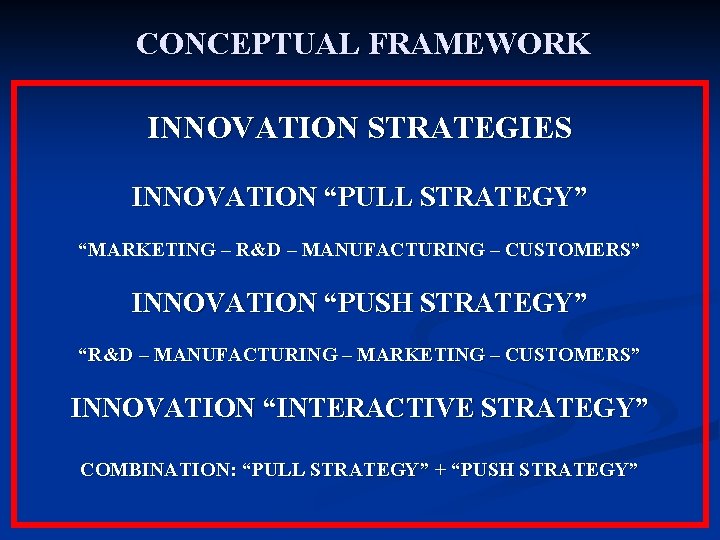 CONCEPTUAL FRAMEWORK

INNOVATION STRATEGIES

INNOVATION “PULL STRATEGY”

“MARKETING – R&D – MANUFACTURING – CUSTOMERS”

INNOVATION “PUSH STRATEGY”

“R&D – MANUFACTURING – MARKETING – CUSTOMERS”

INNOVATION “INTERACTIVE STRATEGY”

COMBINATION: “PULL STRATEGY” + “PUSH STRATEGY”